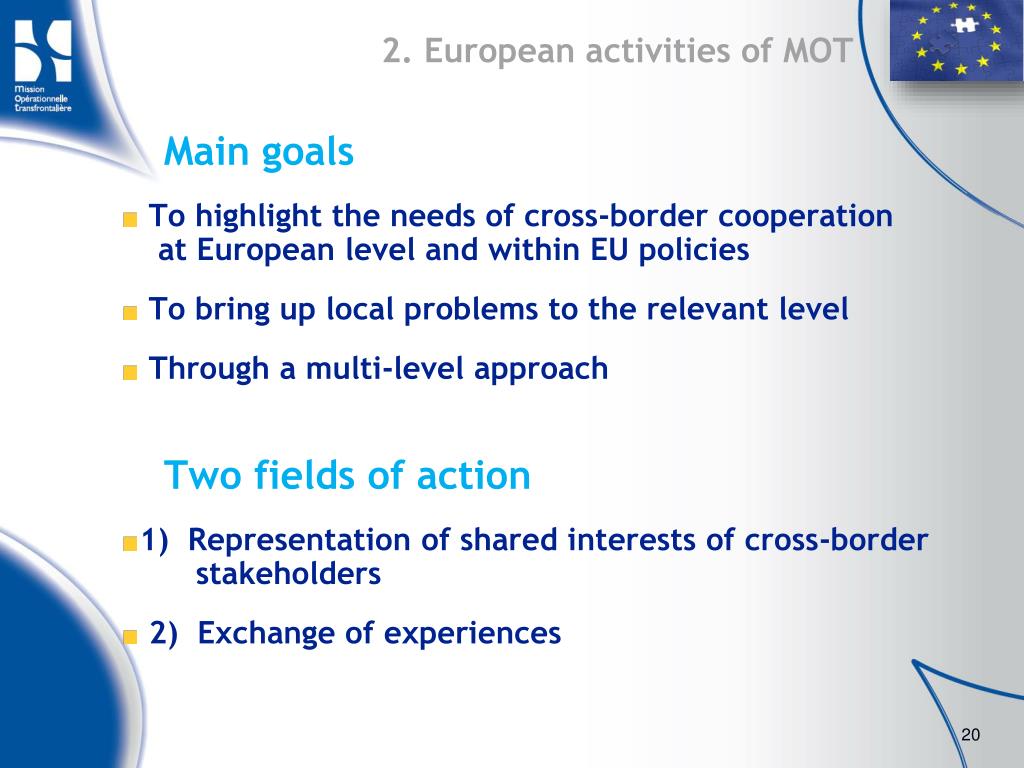 Mission Opérationnelle Transfrontalière

2. European activities of MOT

Main goals

To highlight the needs of cross-border cooperation at European level and within EU policies

To bring up local problems to the relevant level

Through a multi-level approach

Two fields of action

1) Representation of shared interests of cross-border stakeholders

2) Exchange of experiences

20